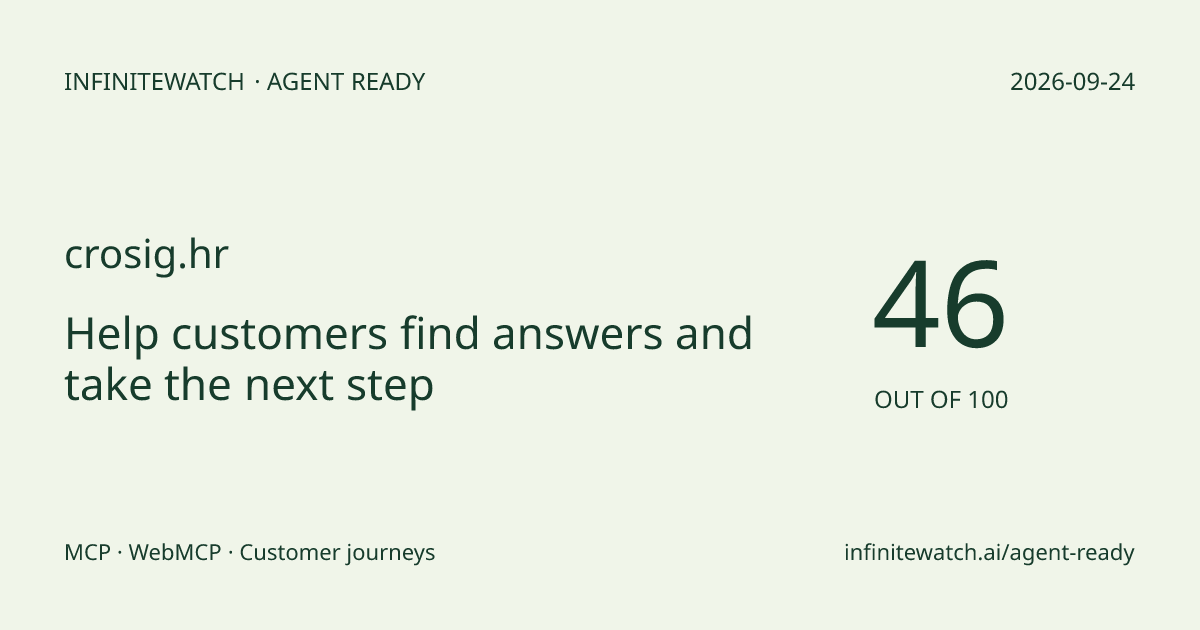 INFINITEWATCH · AGENT READY

2026-09-24

crosig.hr

Help customers find answers and take the next step

46

OUT OF 100

MCP · WebMCP · Customer journeys

infinitewatch.ai/agent-ready